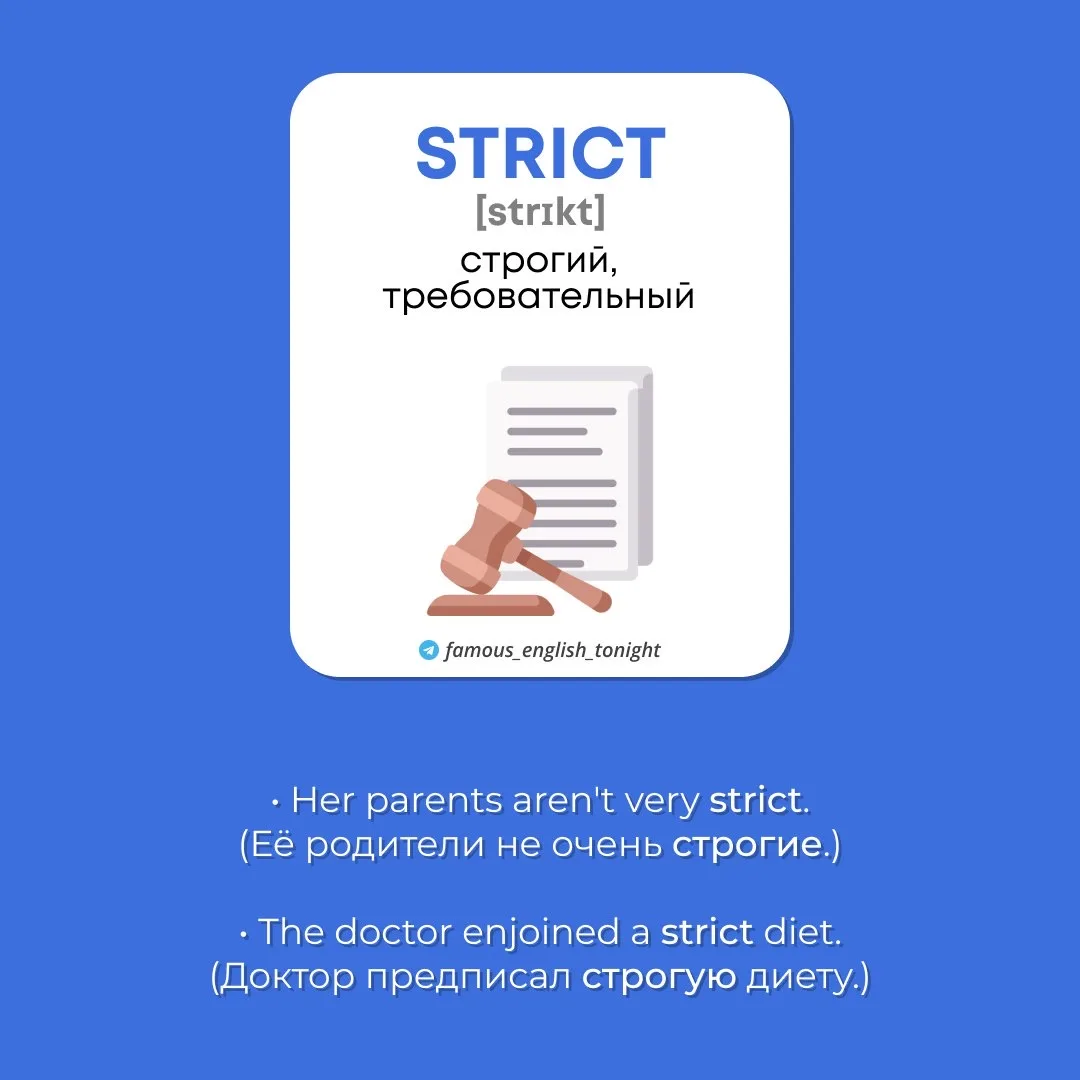 STRICT
[strɪkt]
строгий, требовательный

famous_english_tonight

• Her parents aren't very strict.
(Её родители не очень строгие.)

• The doctor enjoined a strict diet.
(Доктор предписал строгую диету.)